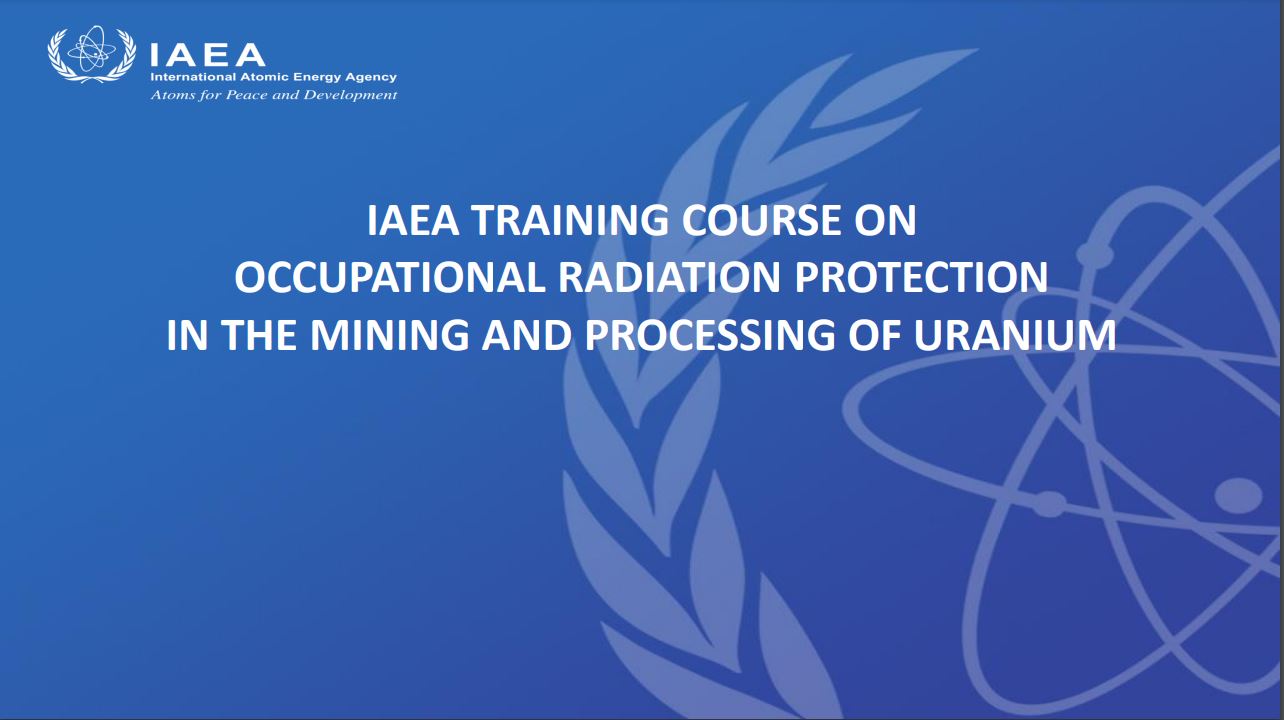 IAEA
International Atomic Energy Agency
Atoms for Peace and Development

IAEA TRAINING COURSE ON
OCCUPATIONAL RADIATION PROTECTION
IN THE MINING AND PROCESSING OF URANIUM